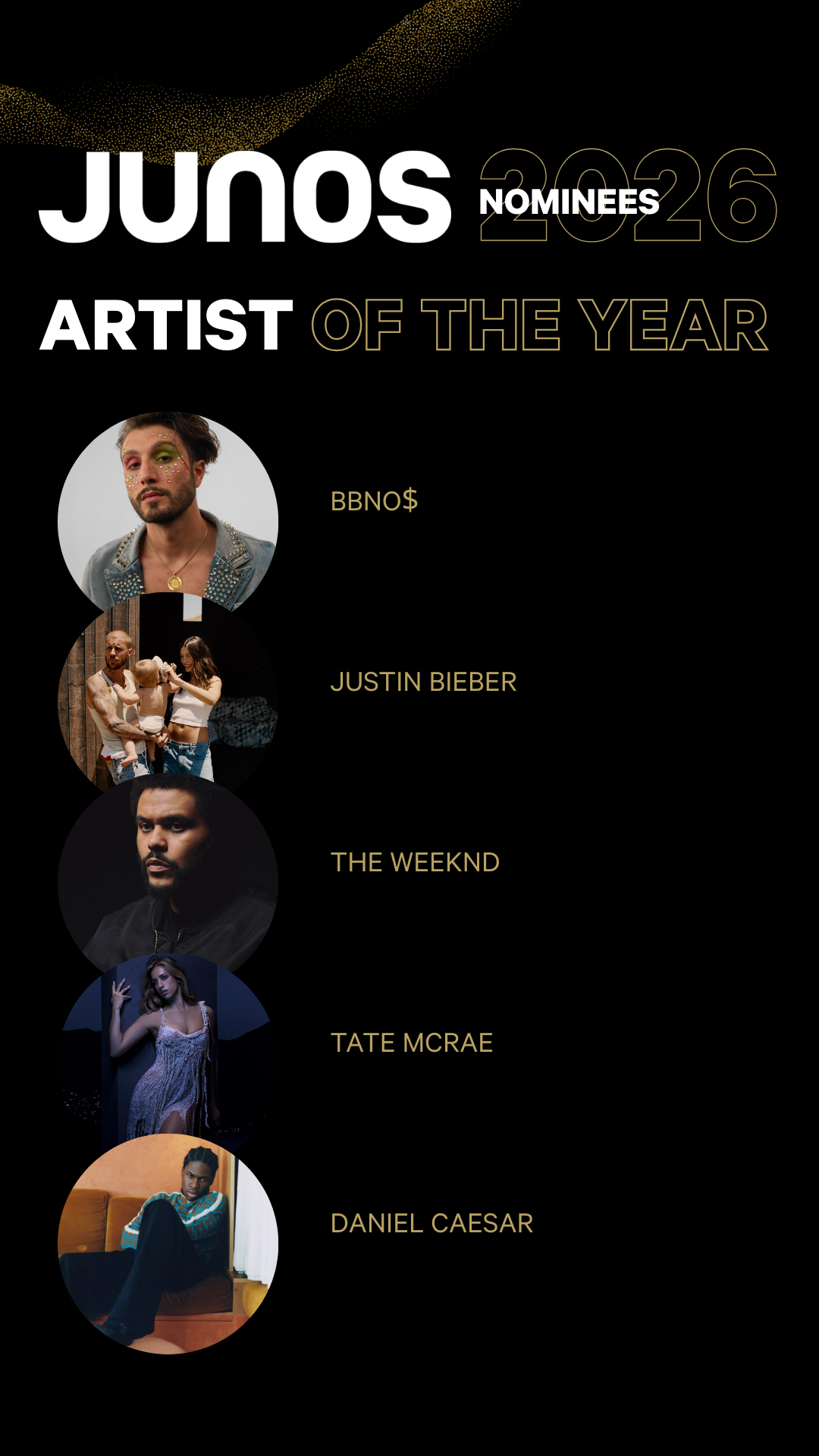 JUNOS NOMINEES 2026

ARTIST OF THE YEAR

BBNO$

JUSTIN BIEBER

THE WEEKND

TATE MCRAE

DANIEL CAESAR